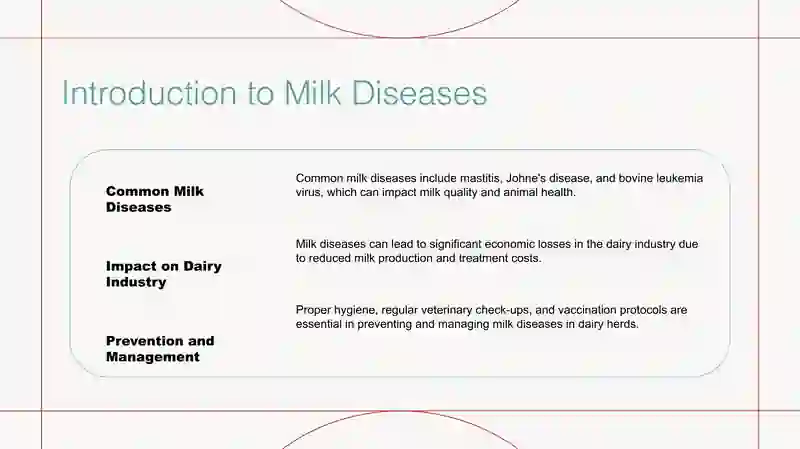 Introduction to Milk Diseases

Common Milk Diseases

Common milk diseases include mastitis, Johne's disease, and bovine leukemia virus, which can impact milk quality and animal health.

Impact on Dairy Industry

Milk diseases can lead to significant economic losses in the dairy industry due to reduced milk production and treatment costs.

Prevention and Management

Proper hygiene, regular veterinary check-ups, and vaccination protocols are essential in preventing and managing milk diseases in dairy herds.